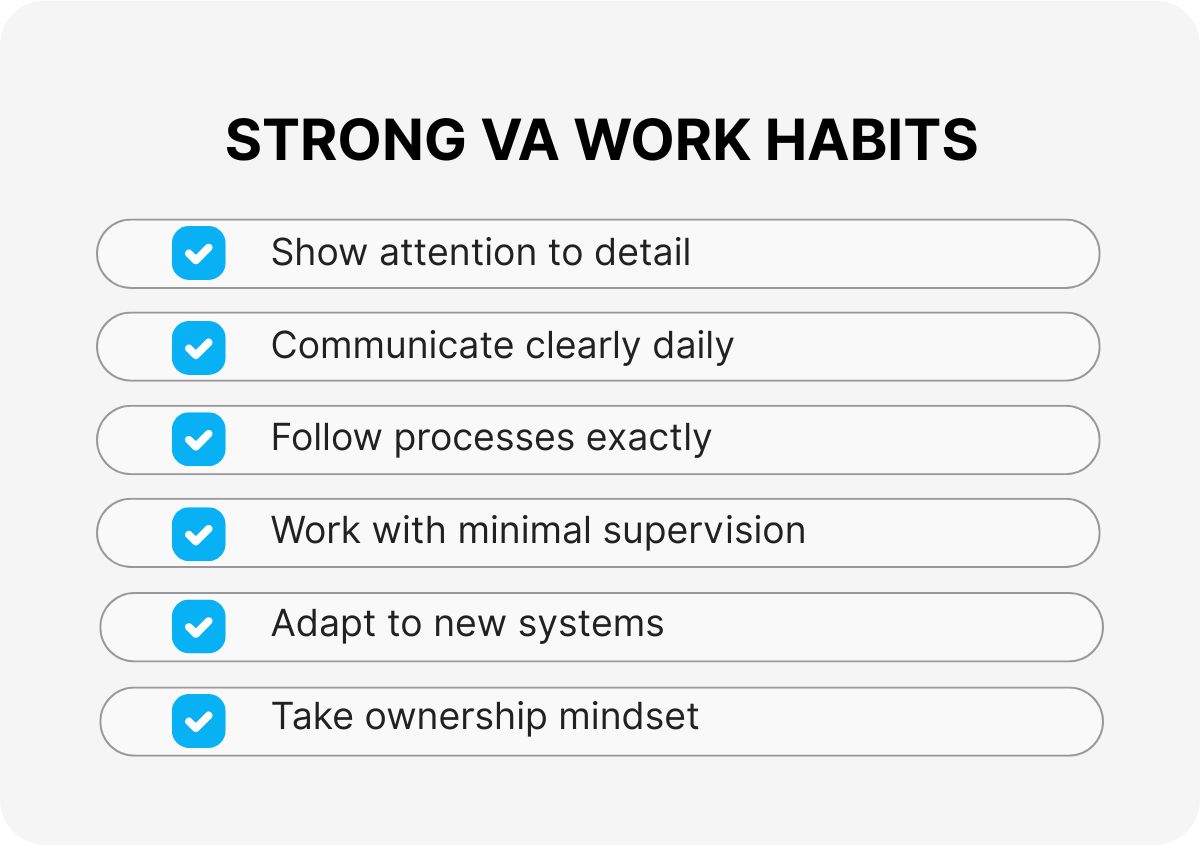 STRONG VA WORK HABITS

Show attention to detail

Communicate clearly daily

Follow processes exactly

Work with minimal supervision

Adapt to new systems

Take ownership mindset